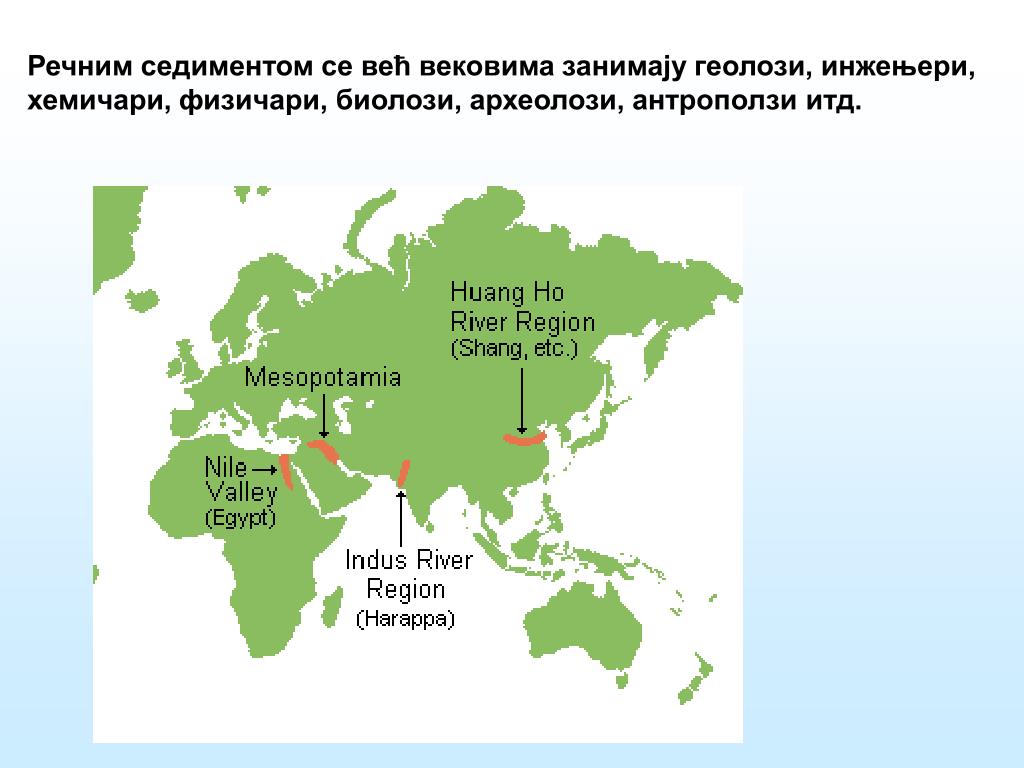 Речним седиментом се већ вековима занимају геолози, инжењери, хемичари, физичари, биолози, археолози, антроползи итд.

Huang Ho River Region (Shang, etc.)

Mesopotamia

Nile Valley (Egypt)

Indus River Region (Harappa)